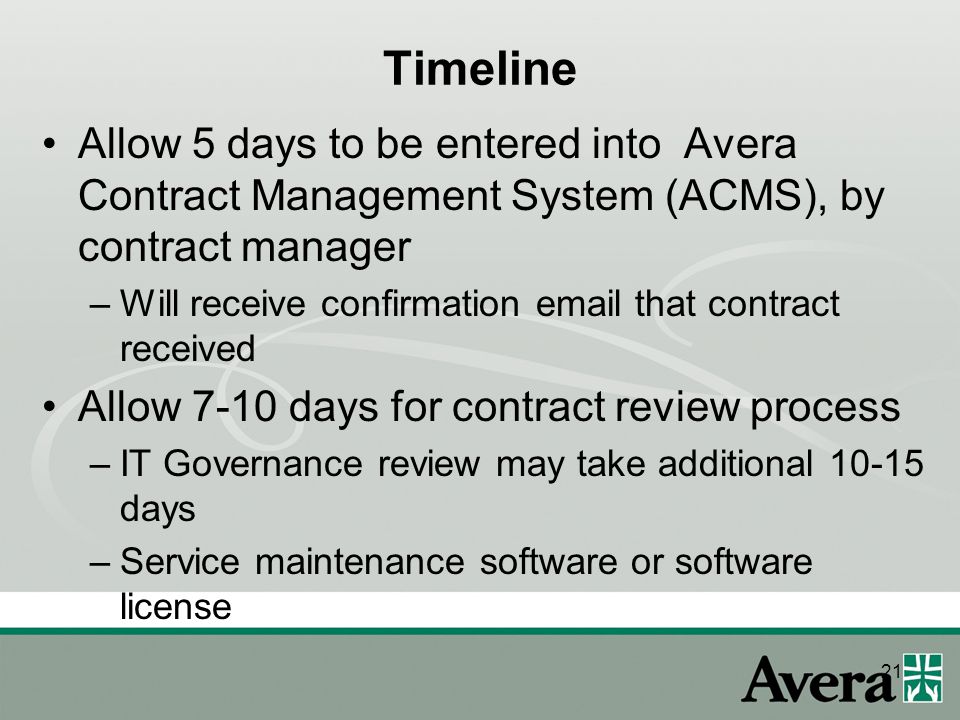 Timeline

• Allow 5 days to be entered into Avera Contract Management System (ACMS), by contract manager
– Will receive confirmation email that contract received

• Allow 7-10 days for contract review process
– IT Governance review may take additional 10-15 days
– Service maintenance software or software license

21

Avera